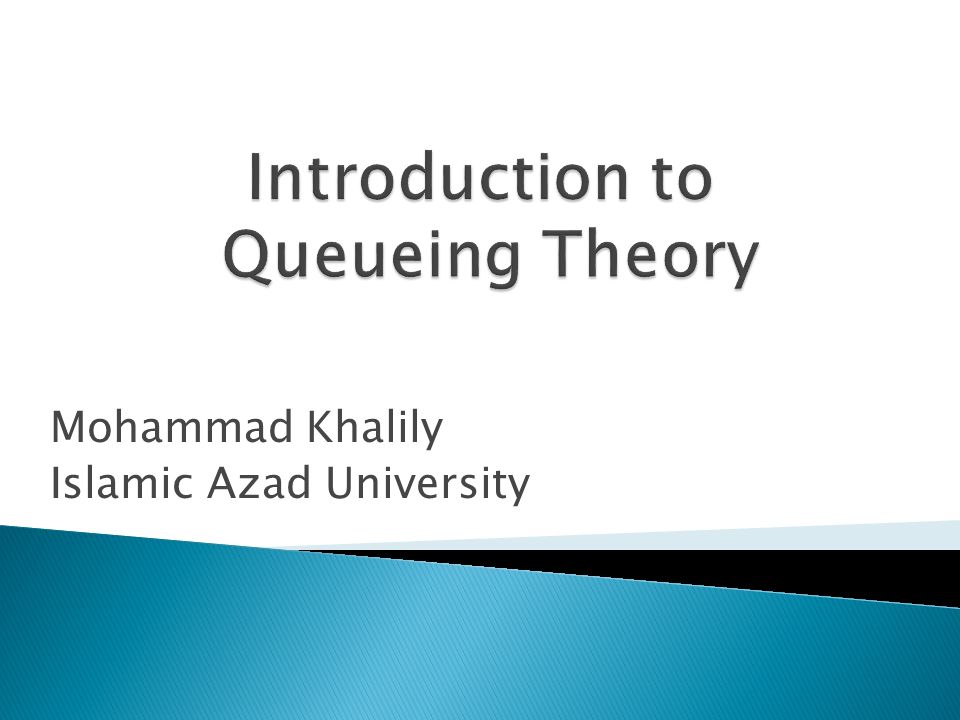 Introduction to Queueing Theory

Mohammad Khalily
Islamic Azad University